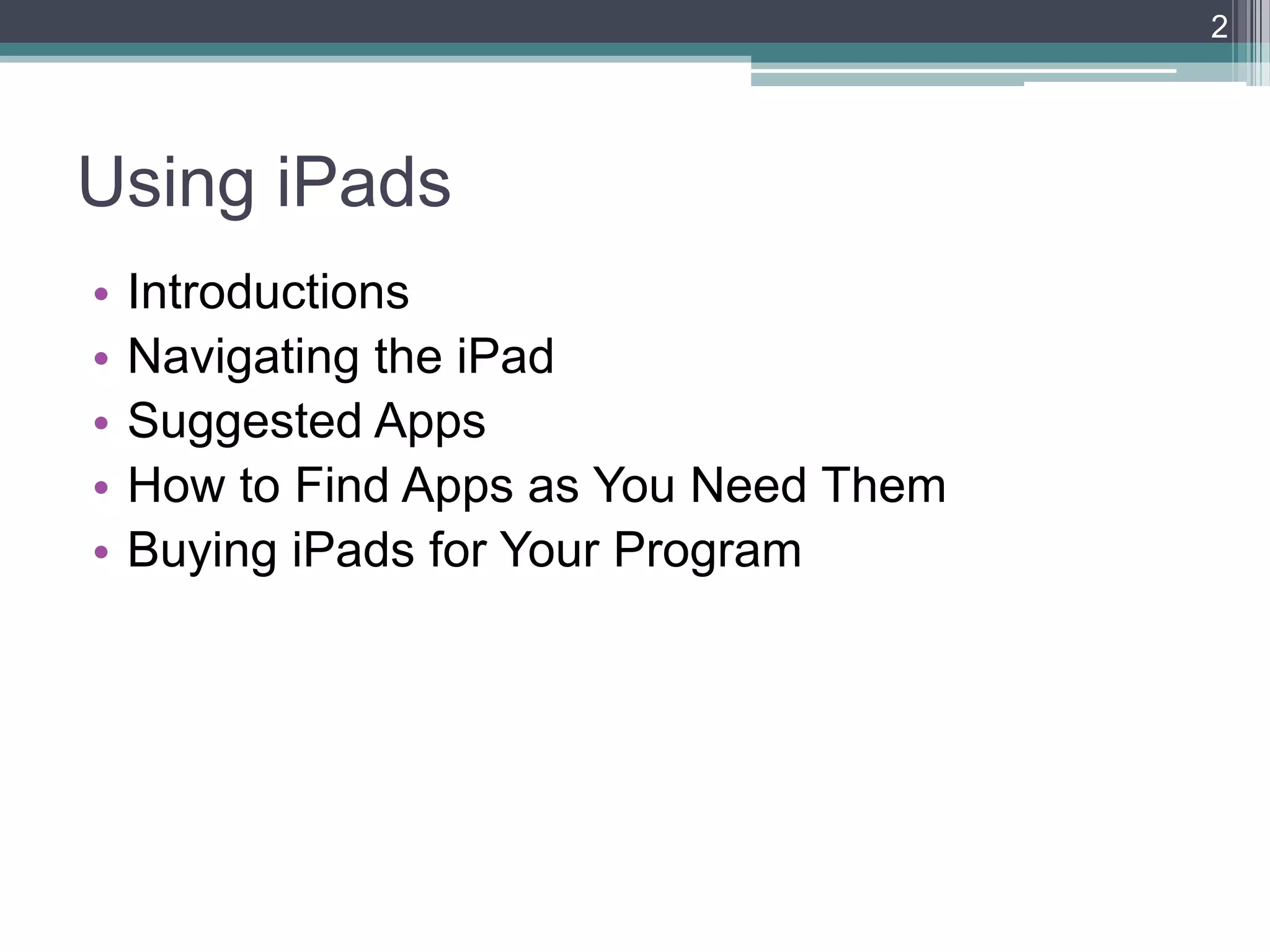 2

Using iPads

• Introductions
• Navigating the iPad
• Suggested Apps
• How to Find Apps as You Need Them
• Buying iPads for Your Program